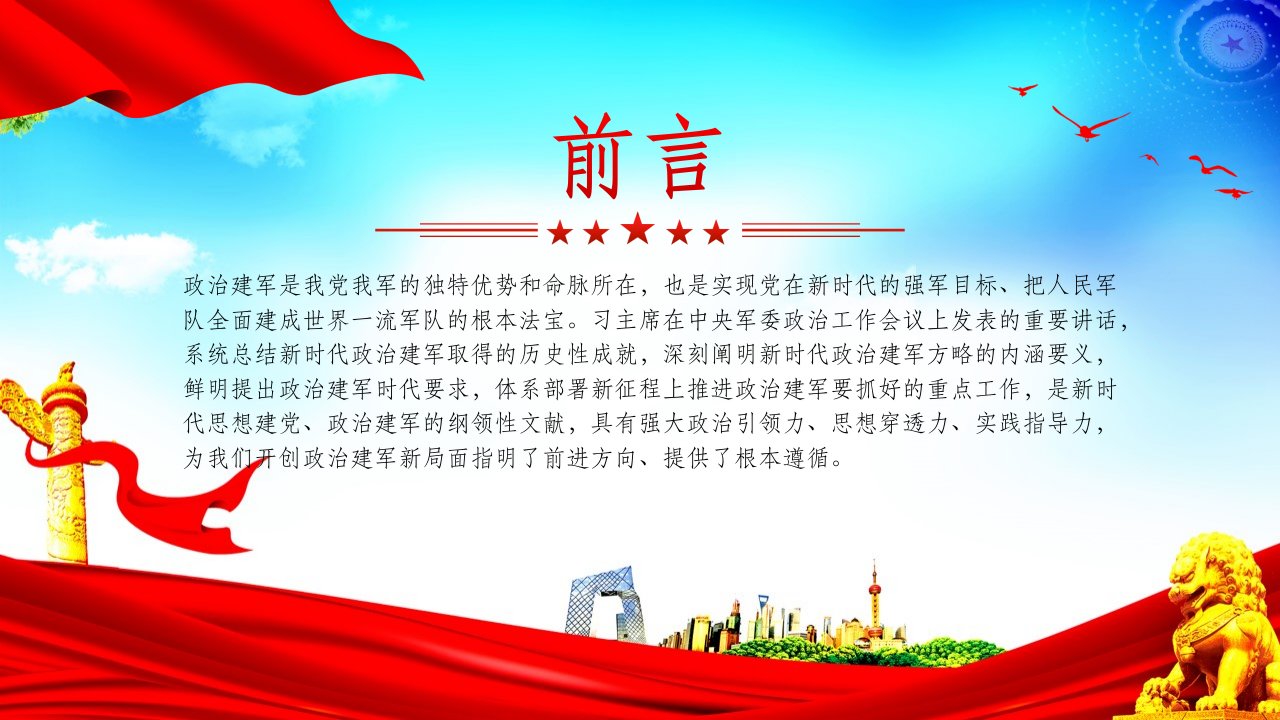 前言

政治建军是我党我军的独特优势和命脉所在，也是实现党在新时代的强军目标、把人民军队全面建成世界一流军队的根本法宝。习主席在中央军委政治工作会议上发表的重要讲话，系统总结新时代政治建军取得的历史性成就，深刻阐明新时代政治建军方略的内涵要义，鲜明提出政治建军时代要求，体系部署新征程上推进政治建军要抓好的重点工作，是新时代思想建党、政治建军的纲领性文献，具有强大政治引领力、思想穿透力、实践指导力，为我们开创政治建军新局面指明了前进方向、提供了根本遵循。